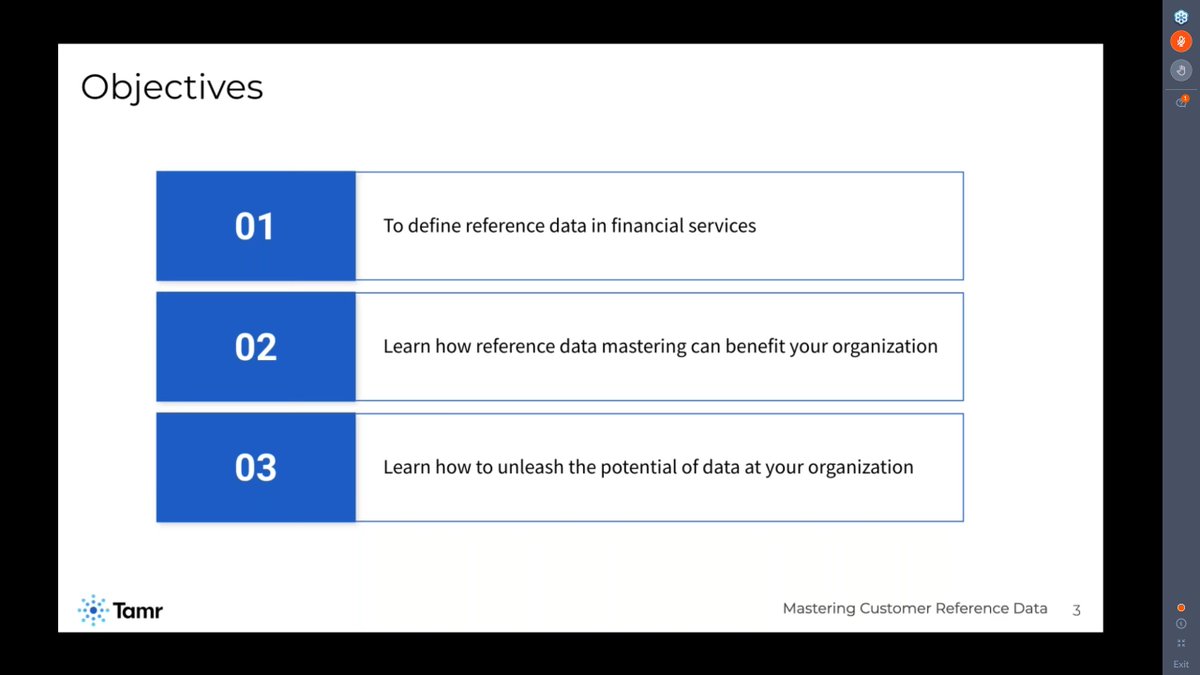 Objectives

01

To define reference data in financial services

02

Learn how reference data mastering can benefit your organization

03

Learn how to unleash the potential of data at your organization

Tamr

Mastering Customer Reference Data 3

Exit